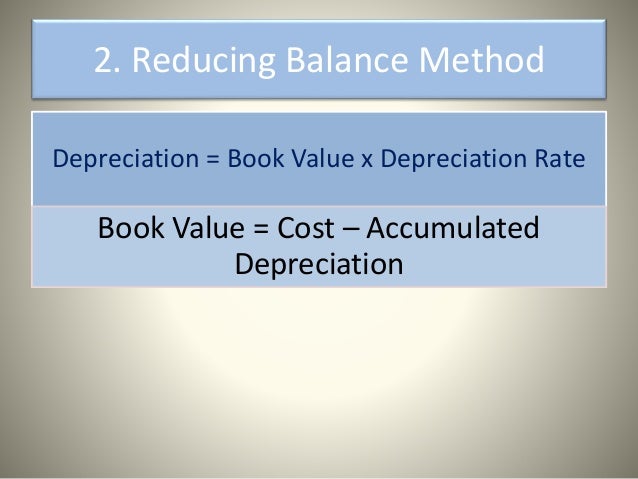 2. Reducing Balance Method

Depreciation = Book Value x Depreciation Rate

Book Value = Cost – Accumulated Depreciation